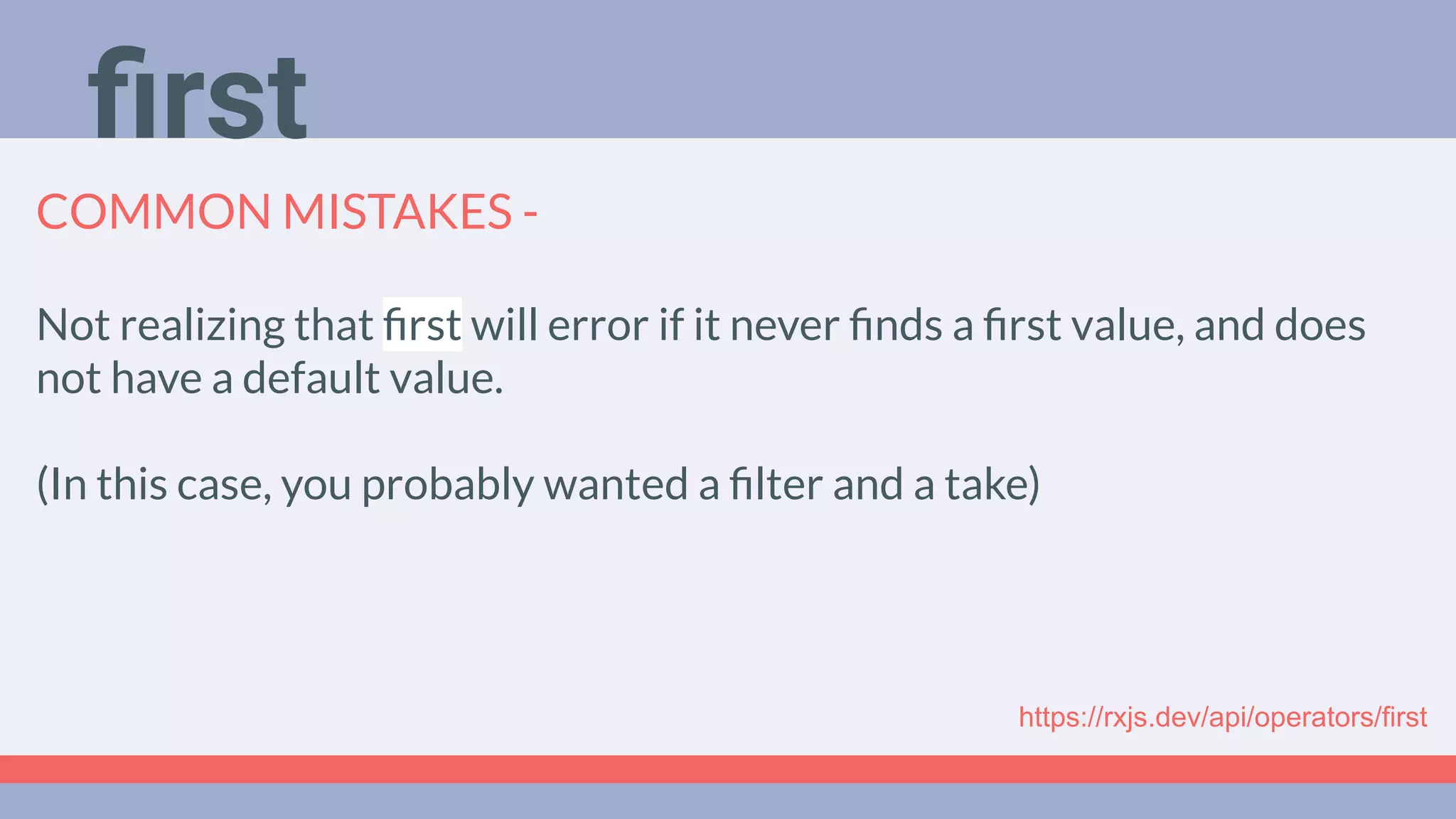 first

COMMON MISTAKES -

Not realizing that first will error if it never finds a first value, and does not have a default value.

(In this case, you probably wanted a filter and a take)

https://rxjs.dev/api/operators/first